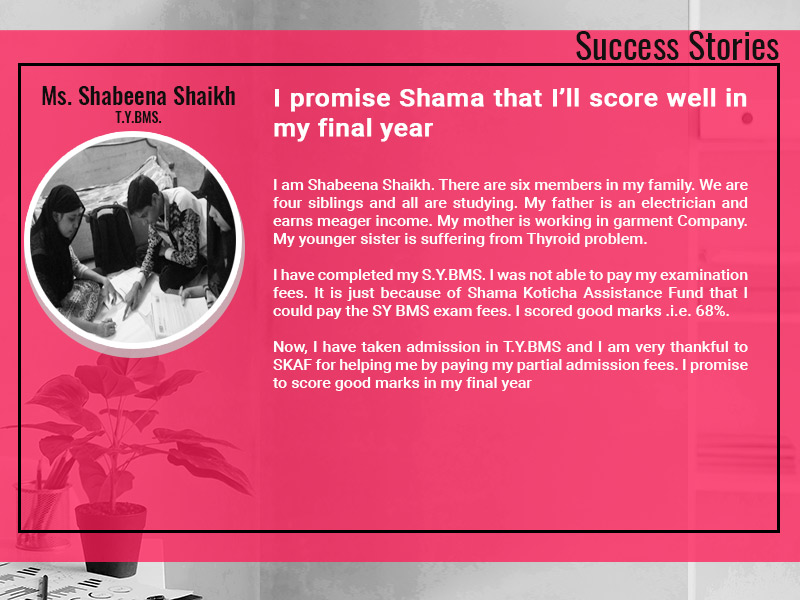 Success Stories

Ms. Shabeena Shaikh
T.Y.BMS.

I promise Shama that I'll score well in my final year

I am Shabeena Shaikh. There are six members in my family. We are four siblings and all are studying. My father is an electrician and earns meager income. My mother is working in garment Company. My younger sister is suffering from Thyroid problem.

I have completed my S.Y.BMS. I was not able to pay my examination fees. It is just because of Shama Koticha Assistance Fund that I could pay the SY BMS exam fees. I scored good marks .i.e. 68%.

Now, I have taken admission in T.Y.BMS and I am very thankful to SKAF for helping me by paying my partial admission fees. I promise to score good marks in my final year